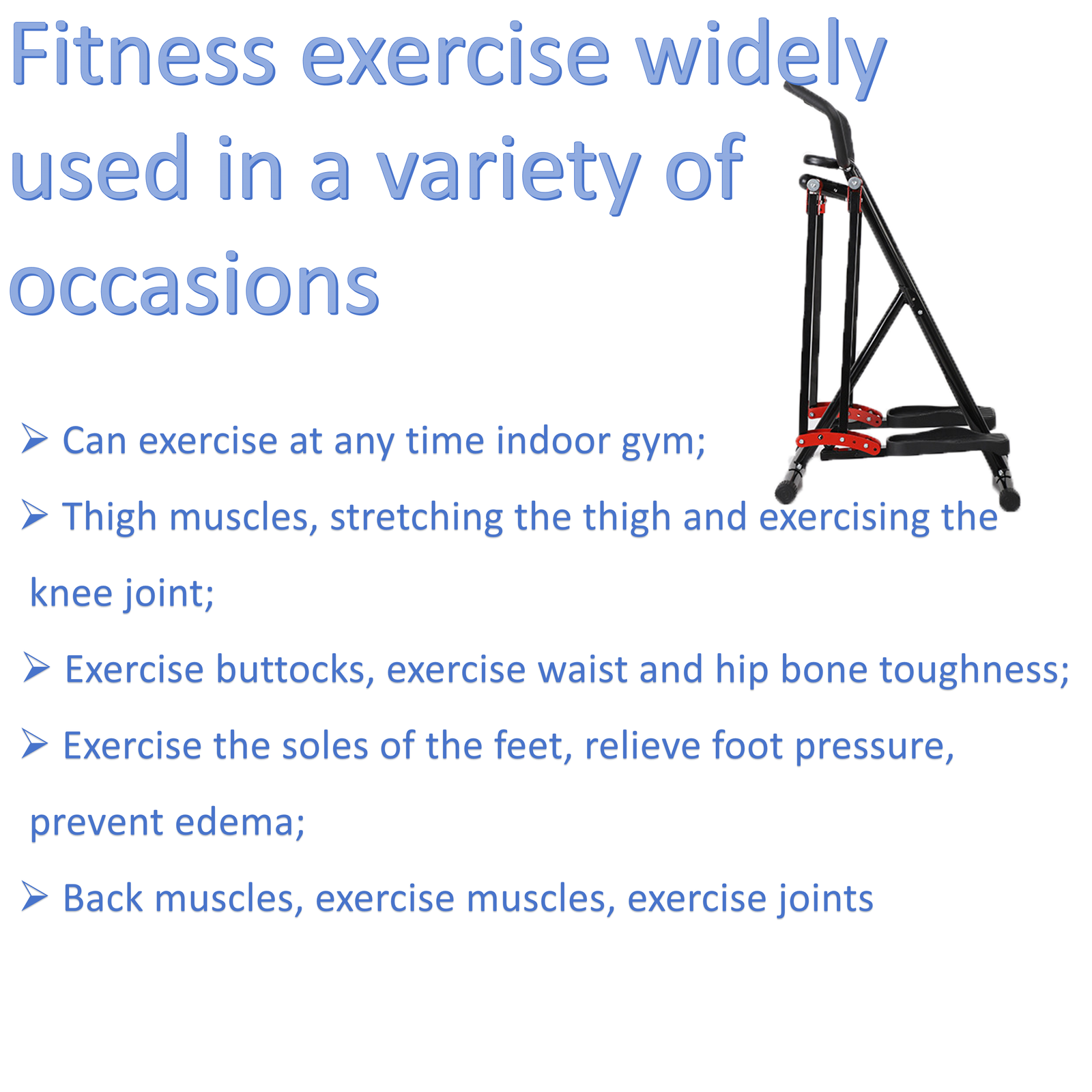 Fitness exercise widely used in a variety of occasions

➢ Can exercise at any time indoor gym;

➢ Thigh muscles, stretching the thigh and exercising the knee joint;

➢ Exercise buttocks, exercise waist and hip bone toughness;

➢ Exercise the soles of the feet, relieve foot pressure, prevent edema;

➢ Back muscles, exercise muscles, exercise joints